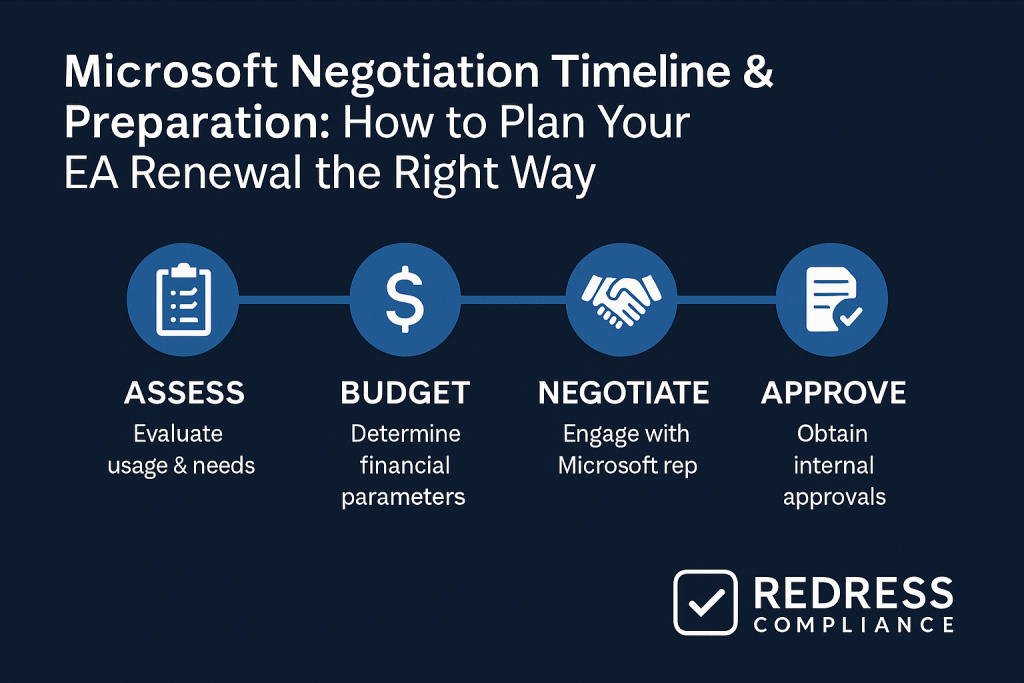 Microsoft Negotiation Timeline & Preparation: How to Plan Your EA Renewal the Right Way

$

ASSESS
Evaluate usage & needs

BUDGET
Determine financial parameters

NEGOTIATE
Engage with Microsoft rep

APPROVE
Obtain internal approvals

REDRESS
COMPLIANCE